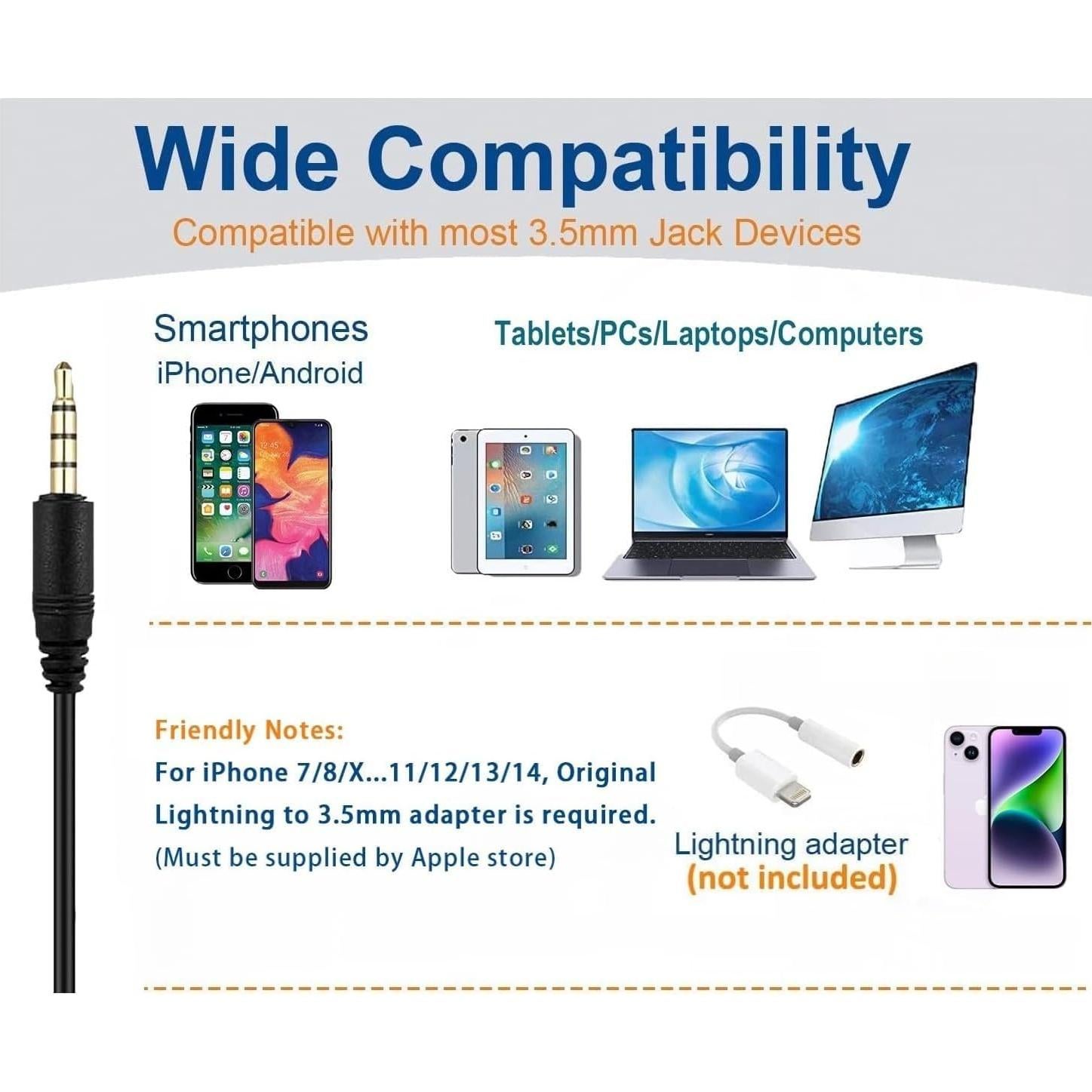 Wide Compatibility

Compatible with most 3.5mm Jack Devices

Smartphones
iPhone/Android

Tablets/PCs/Laptops/Computers

Friendly Notes:
For iPhone 7/8/X...11/12/13/14, Original Lightning to 3.5mm adapter is required.
(Must be supplied by Apple store)

Lightning adapter
(not included)